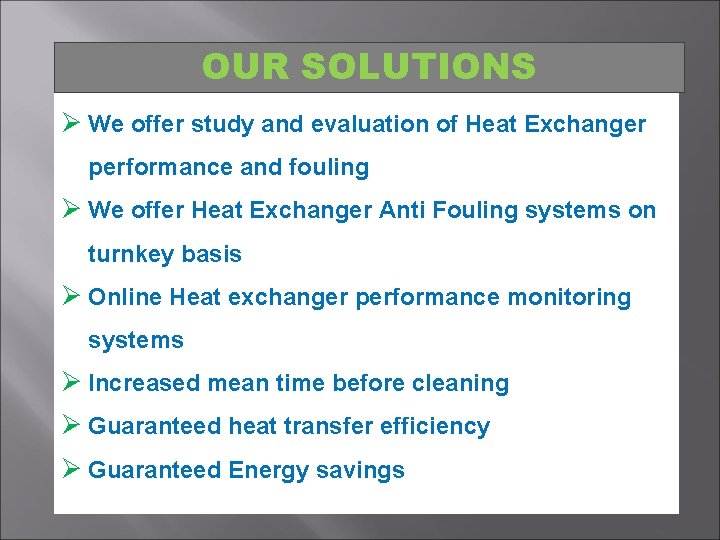 OUR SOLUTIONS

➢ We offer study and evaluation of Heat Exchanger performance and fouling

➢ We offer Heat Exchanger Anti Fouling systems on turnkey basis

➢ Online Heat exchanger performance monitoring systems

➢ Increased mean time before cleaning

➢ Guaranteed heat transfer efficiency

➢ Guaranteed Energy savings